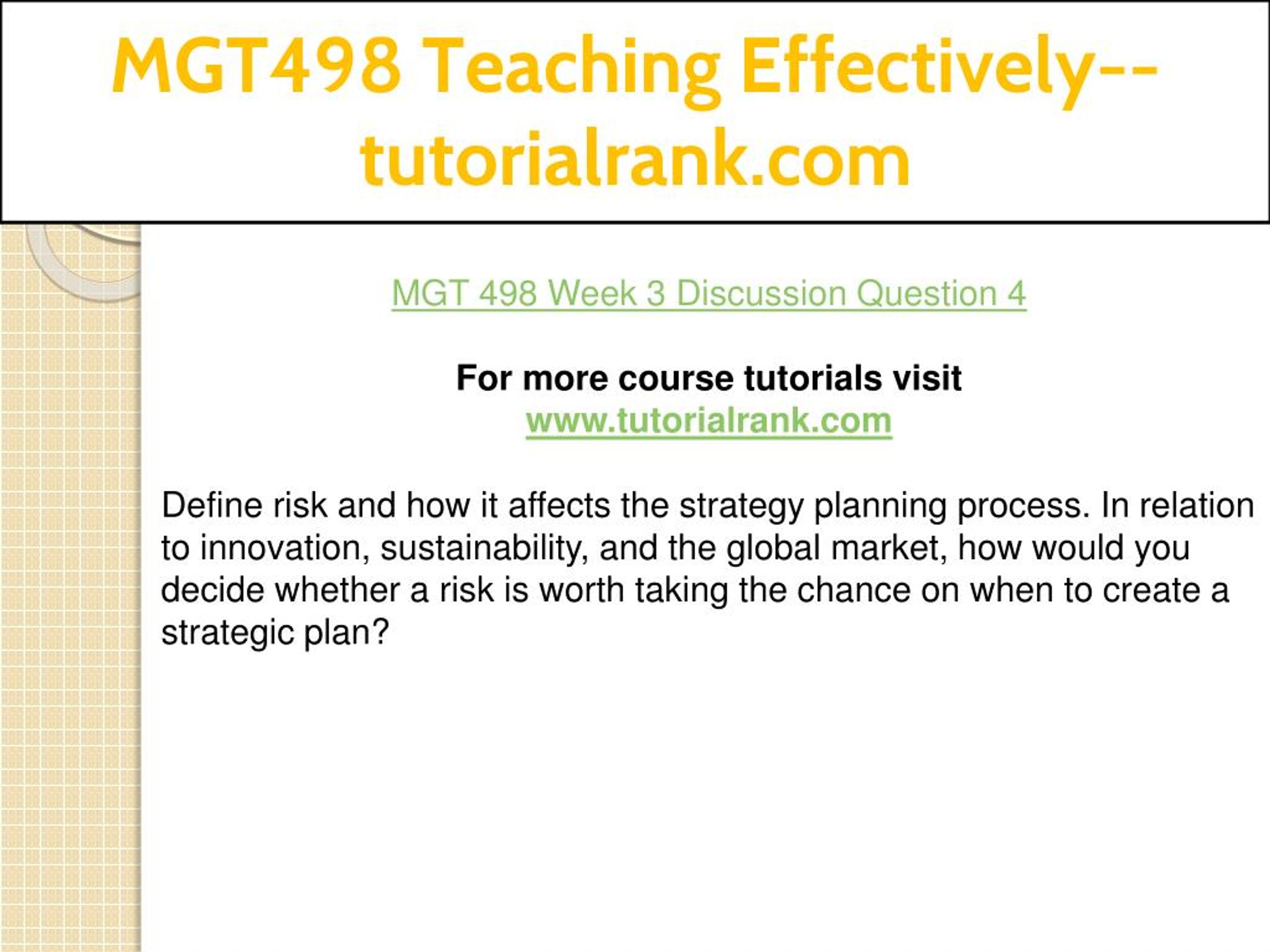 MGT498 Teaching Effectively--tutorialrank.com

MGT 498 Week 3 Discussion Question 4

For more course tutorials visit
www.tutorialrank.com

Define risk and how it affects the strategy planning process. In relation to innovation, sustainability, and the global market, how would you decide whether a risk is worth taking the chance on when to create a strategic plan?